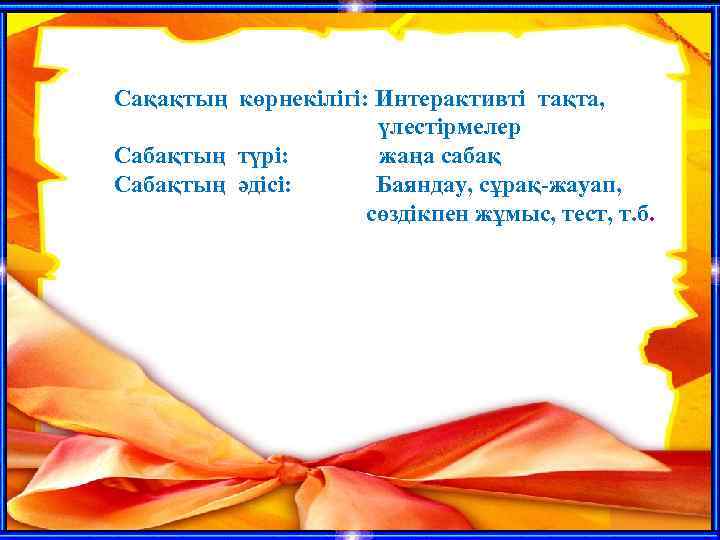 Сақақтың көрнекілігі: Интерактивті тақта, үлестірмелер
Сабақтың түрі: жаңа сабақ
Сабақтың әдісі: Баяндау, сұрақ-жауап, сөздікпен жұмыс, тест, т.б.